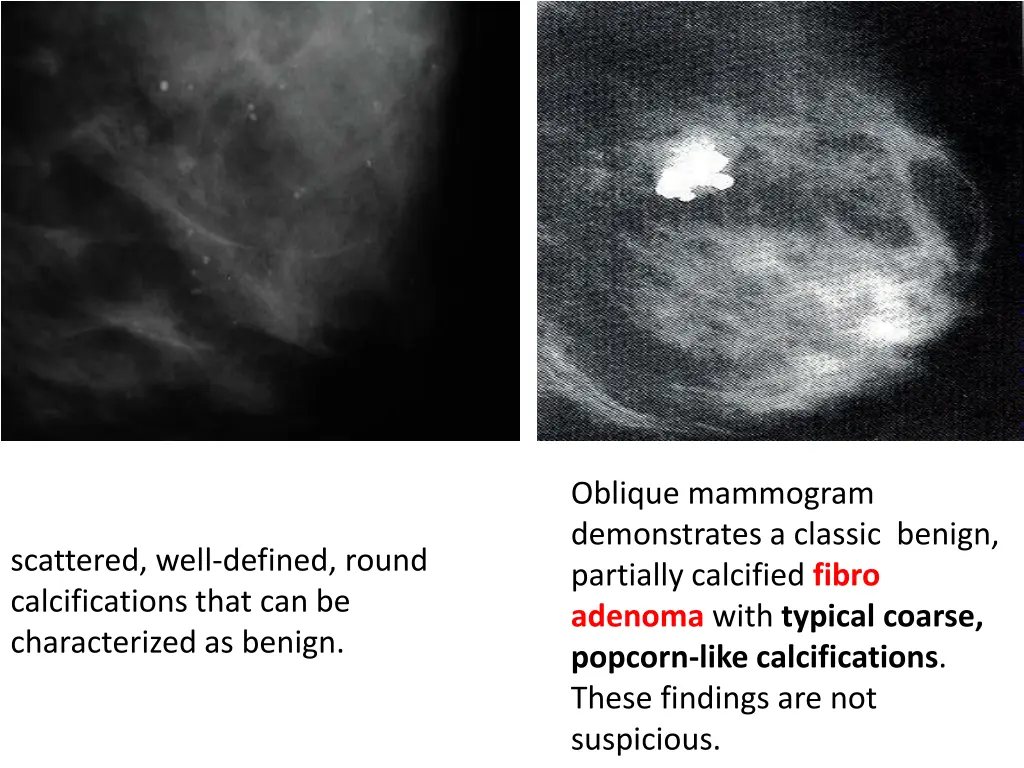 scattered, well-defined, round calcifications that can be characterized as benign.

Oblique mammogram demonstrates a classic benign, partially calcified fibro adenoma with typical coarse, popcorn-like calcifications. These findings are not suspicious.